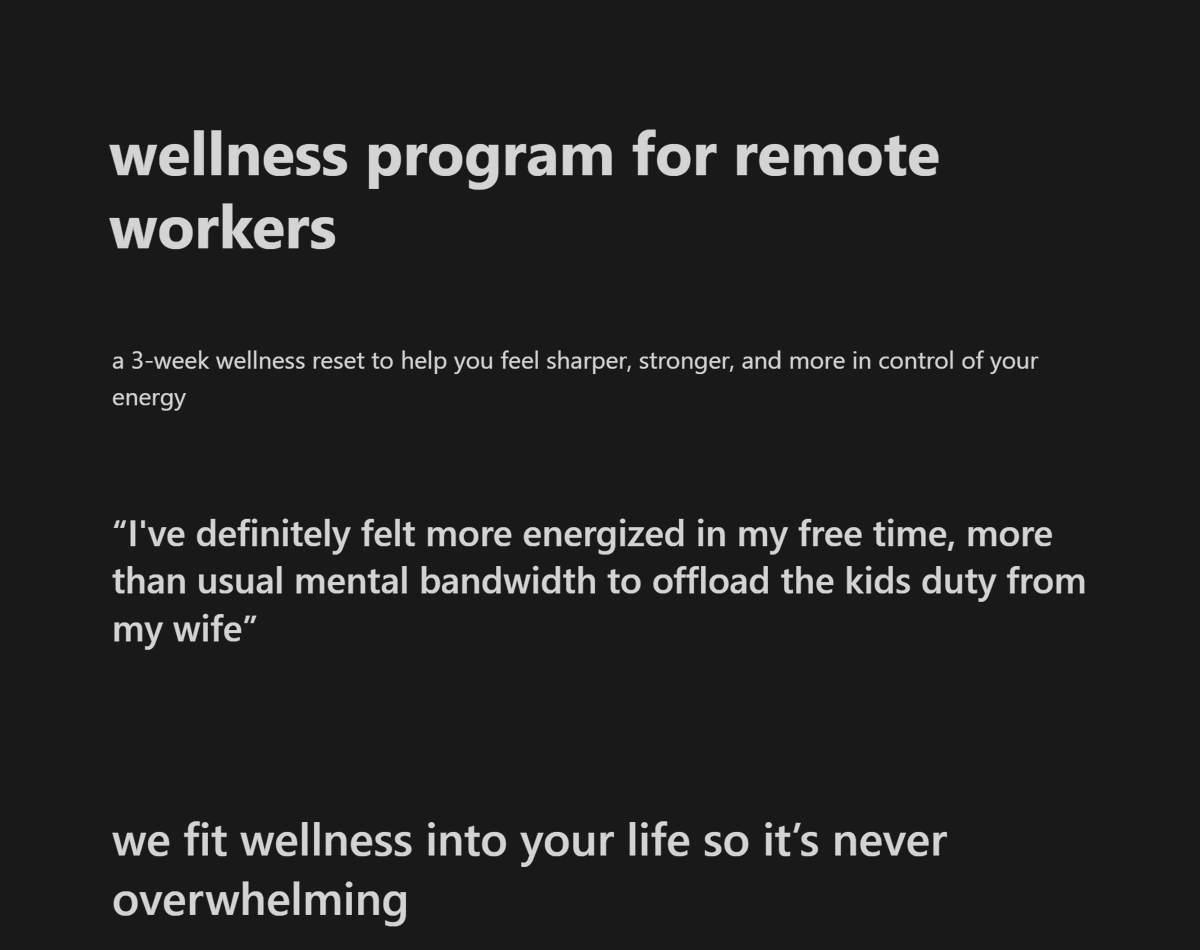 wellness program for remote workers

a 3-week wellness reset to help you feel sharper, stronger, and more in control of your energy

“I've definitely felt more energized in my free time, more than usual mental bandwidth to offload the kids duty from my wife”

we fit wellness into your life so it’s never overwhelming